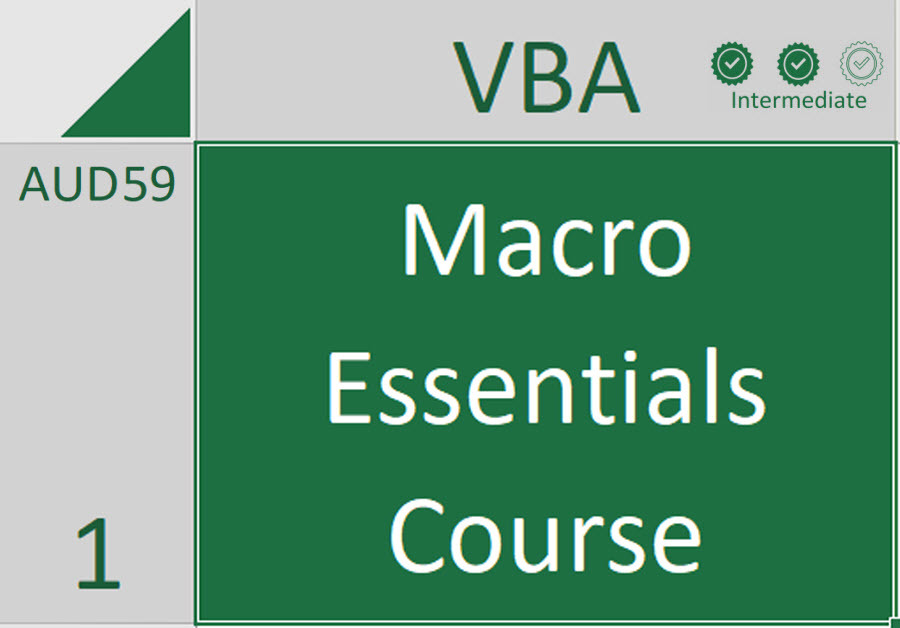 VBA

Intermediate

AUD59

1

Macro Essentials Course